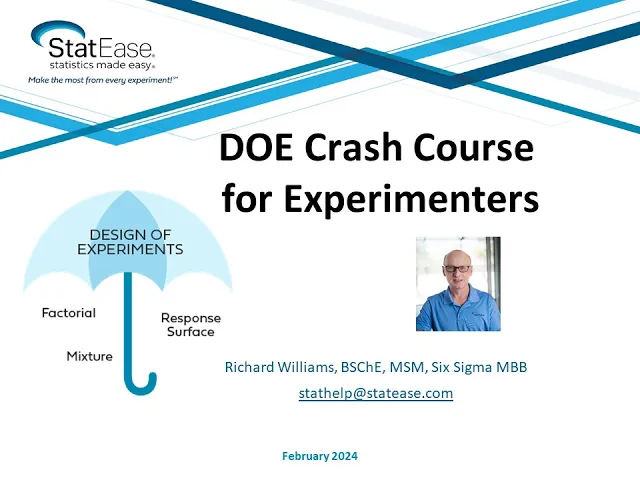 StatEase®
statistics made easy®
Make the most from every experiment!℠

DOE Crash Course for Experimenters

DESIGN OF EXPERIMENTS

Factorial

Response Surface

Mixture

Richard Williams, BSChE, MSM, Six Sigma MBB

stathelp@statease.com

February 2024